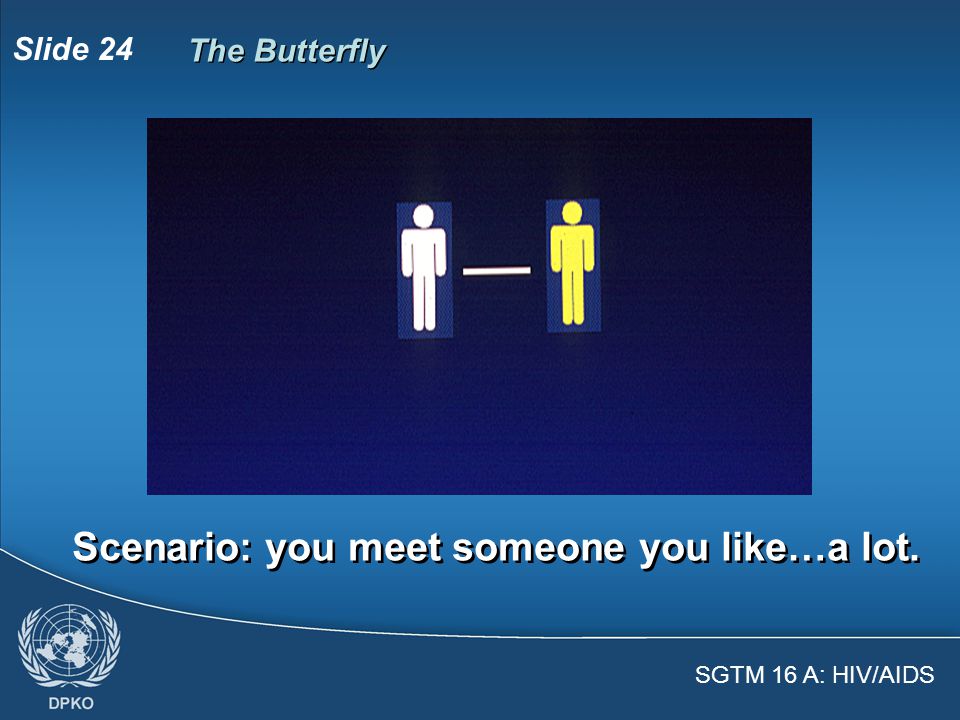 Slide 24 The Butterfly

Scenario: you meet someone you like…a lot.

DPKO

SGTM 16 A: HIV/AIDS